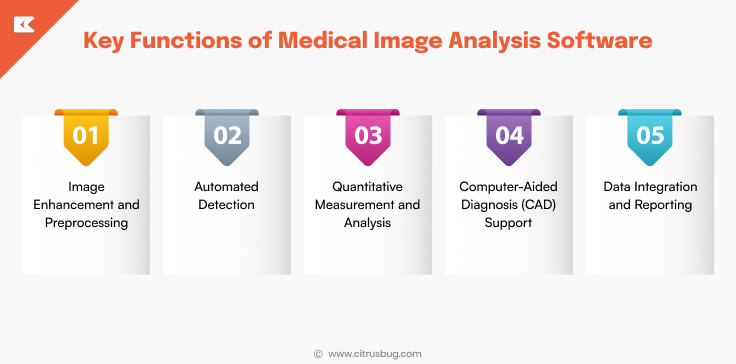 Key Functions of Medical Image Analysis Software

01
Image Enhancement and Preprocessing

02
Automated Detection

03
Quantitative Measurement and Analysis

04
Computer-Aided Diagnosis (CAD) Support

05
Data Integration and Reporting

© www.citrusbug.com